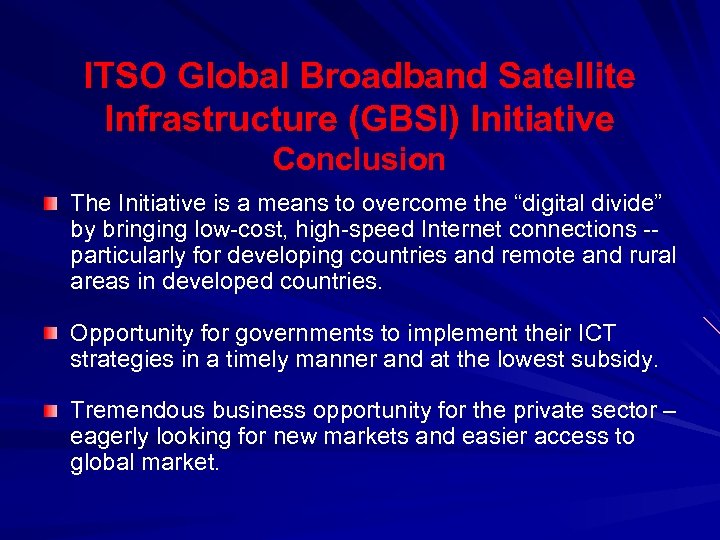 ITSO Global Broadband Satellite Infrastructure (GBSI) Initiative
Conclusion

The Initiative is a means to overcome the “digital divide” by bringing low-cost, high-speed Internet connections -- particularly for developing countries and remote and rural areas in developed countries.

Opportunity for governments to implement their ICT strategies in a timely manner and at the lowest subsidy.

Tremendous business opportunity for the private sector – eagerly looking for new markets and easier access to global market.